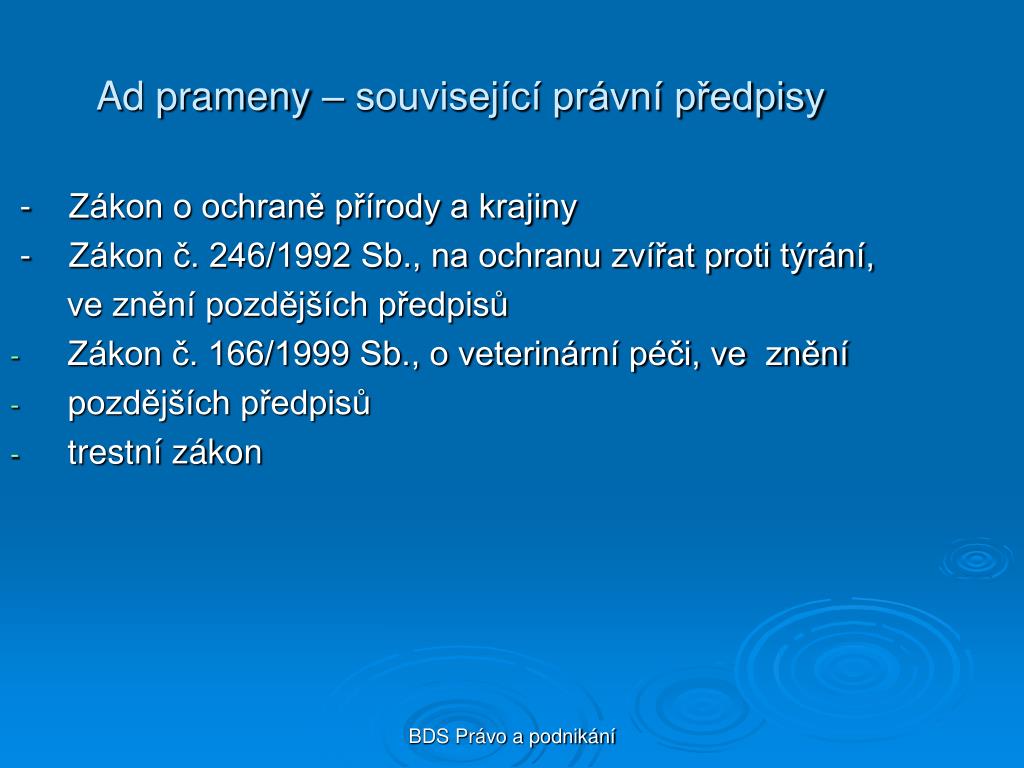 Ad prameny – související právní předpisy

- Zákon o ochraně přírody a krajiny
- Zákon č. 246/1992 Sb., na ochranu zvířat proti týrání, ve znění pozdějších předpisů
- Zákon č. 166/1999 Sb., o veterinární péči, ve znění
- pozdějších předpisů
- trestní zákon

BDS Právo a podnikání